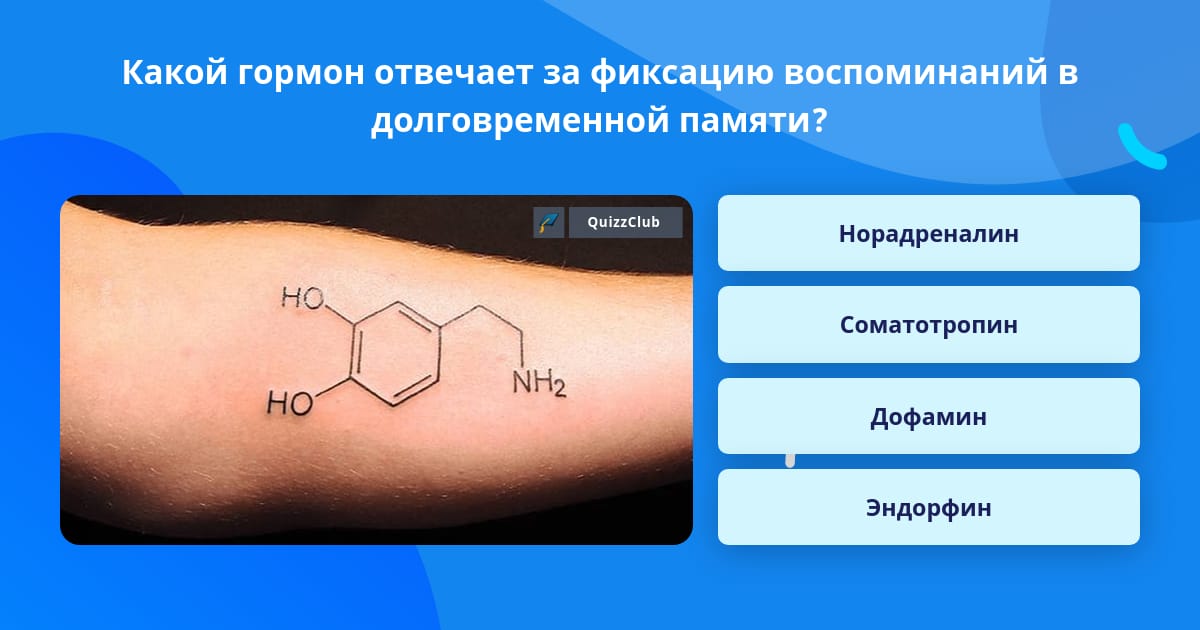 Какой гормон отвечает за фиксацию воспоминаний в долговременной памяти?

QuizzClub

HO
HO
$NH_2$

Норадреналин

Соматотропин

Дофамин

Эндорфин